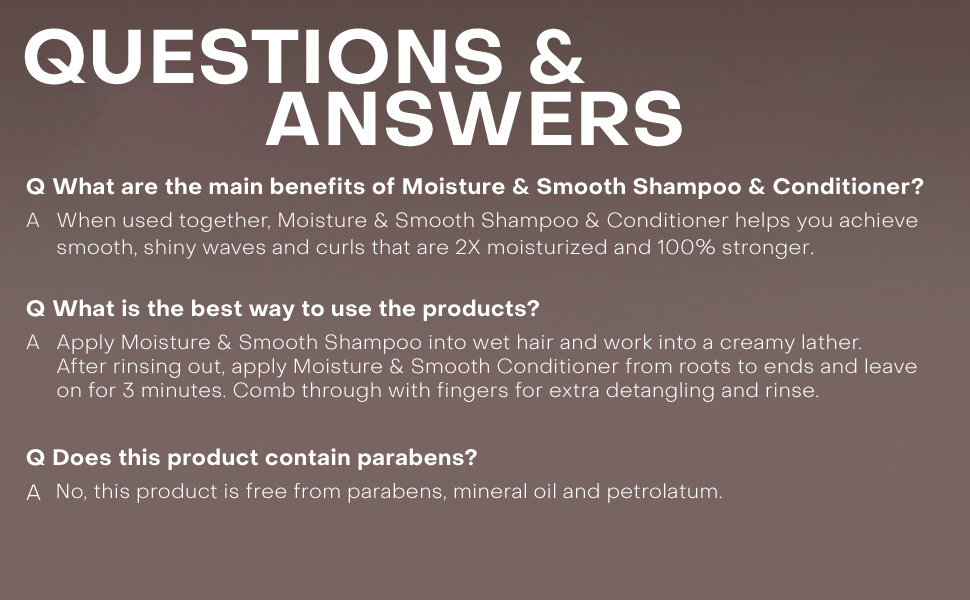 QUESTIONS & ANSWERS

Q What are the main benefits of Moisture & Smooth Shampoo & Conditioner?

A When used together, Moisture & Smooth Shampoo & Conditioner helps you achieve smooth, shiny waves and curls that are 2X moisturized and 100% stronger.

Q What is the best way to use the products?

A Apply Moisture & Smooth Shampoo into wet hair and work into a creamy lather. After rinsing out, apply Moisture & Smooth Conditioner from roots to ends and leave on for 3 minutes. Comb through with fingers for extra detangling and rinse.

Q Does this product contain parabens?

A No, this product is free from parabens, mineral oil and petrolatum.